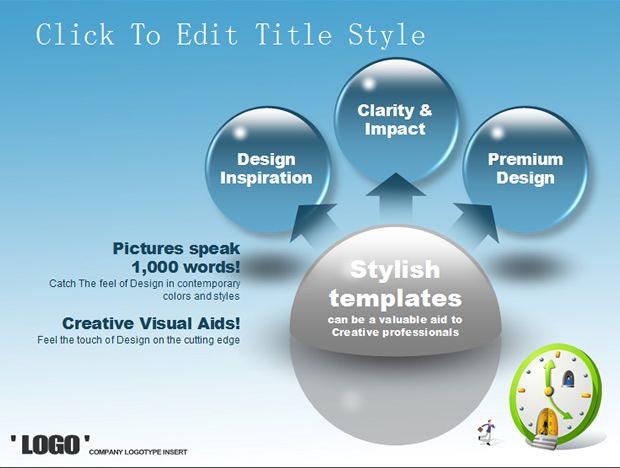 Click To Edit Title Style

Design Inspiration

Clarity & Impact

Premium Design

Pictures speak 1,000 words!

Catch The feel of Design in contemporary colors and styles

Creative Visual Aids!

Feel the touch of Design on the cutting edge

Stylish templates

can be a valuable aid to Creative professionals

' LOGO ' COMPANY LOGOTYPE INSERT